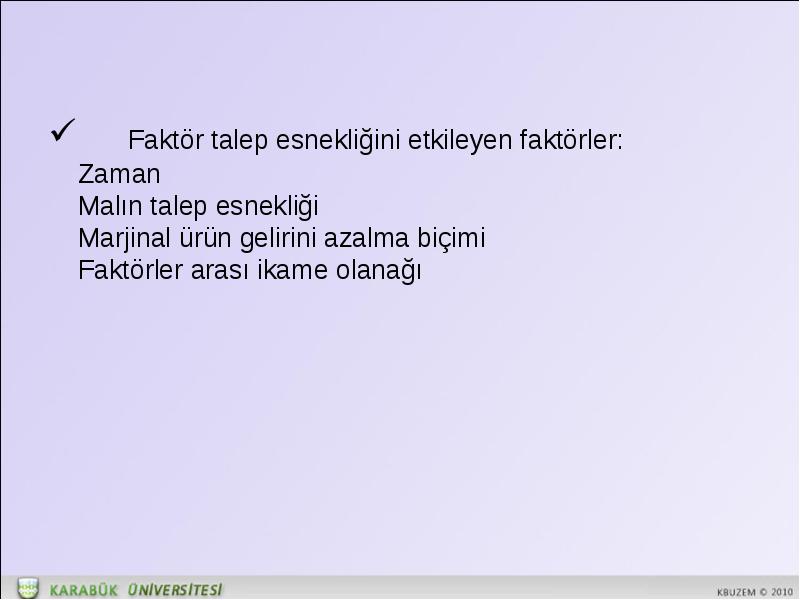 ✓ Faktör talep esnekliğini etkileyen faktörler:
Zaman
Malın talep esnekliği
Marjinal ürün gelirini azalma biçimi
Faktörler arası ikame olanağı

KARABÜK ÜNİVERSİTESİ
KBUZEM © 2010